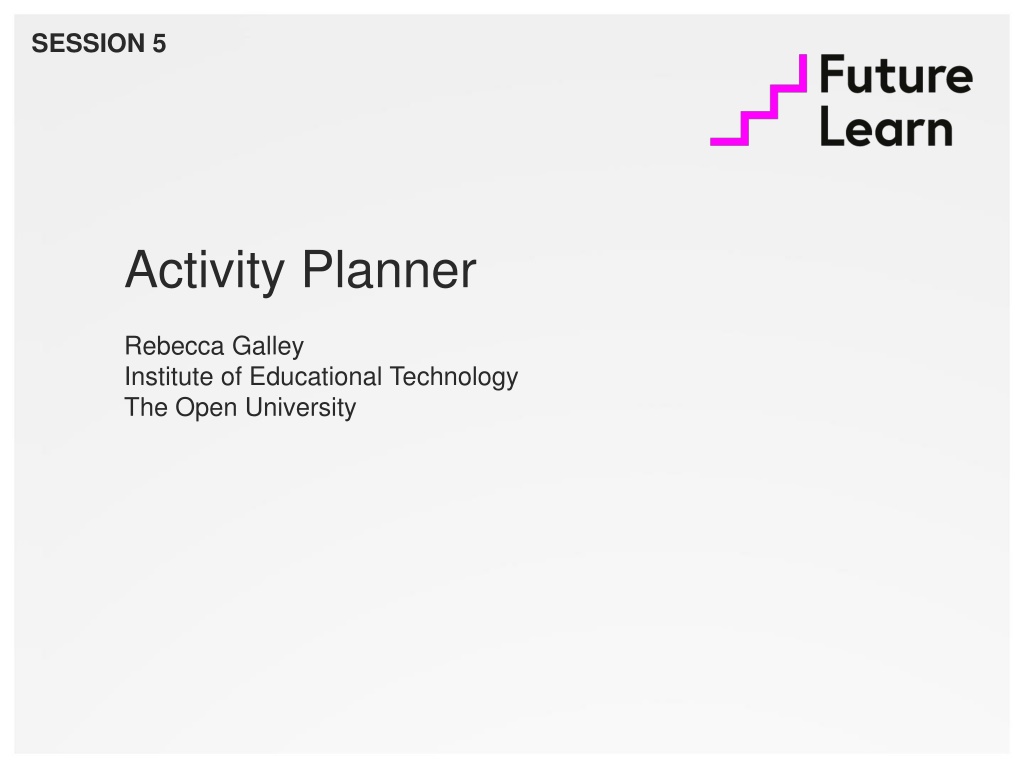 SESSION 5

Future Learn

Activity Planner

Rebecca Galley
Institute of Educational Technology
The Open University